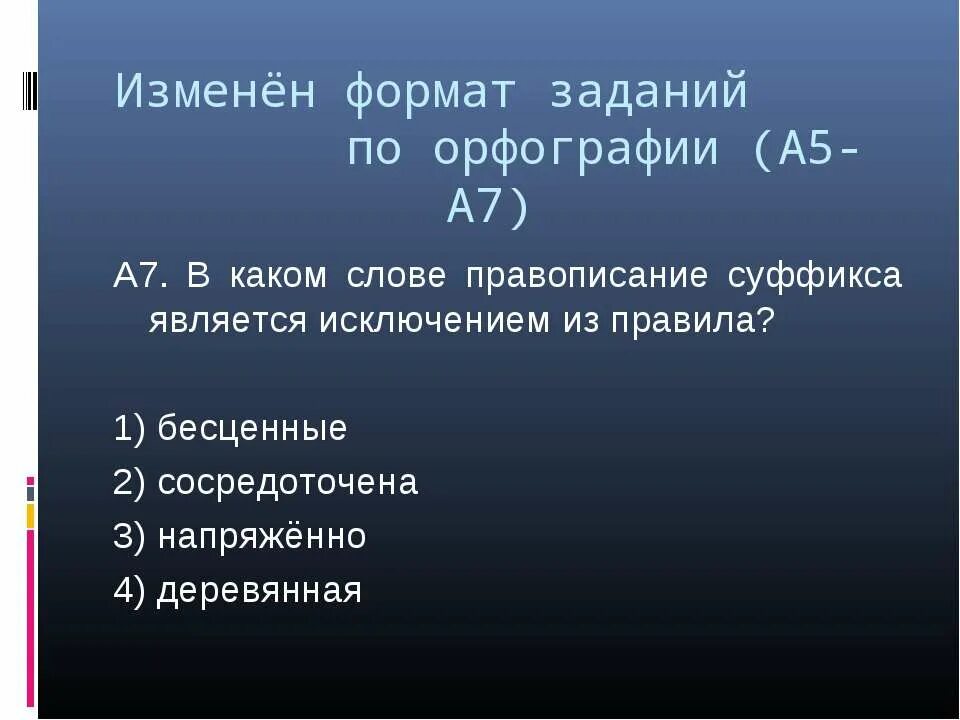 Изменён формат заданий по орфографии (А5-А7)

А7. В каком слове правописание суффикса является исключением из правила?

1) бесценные
2) сосредоточена
3) напряжённо
4) деревянная